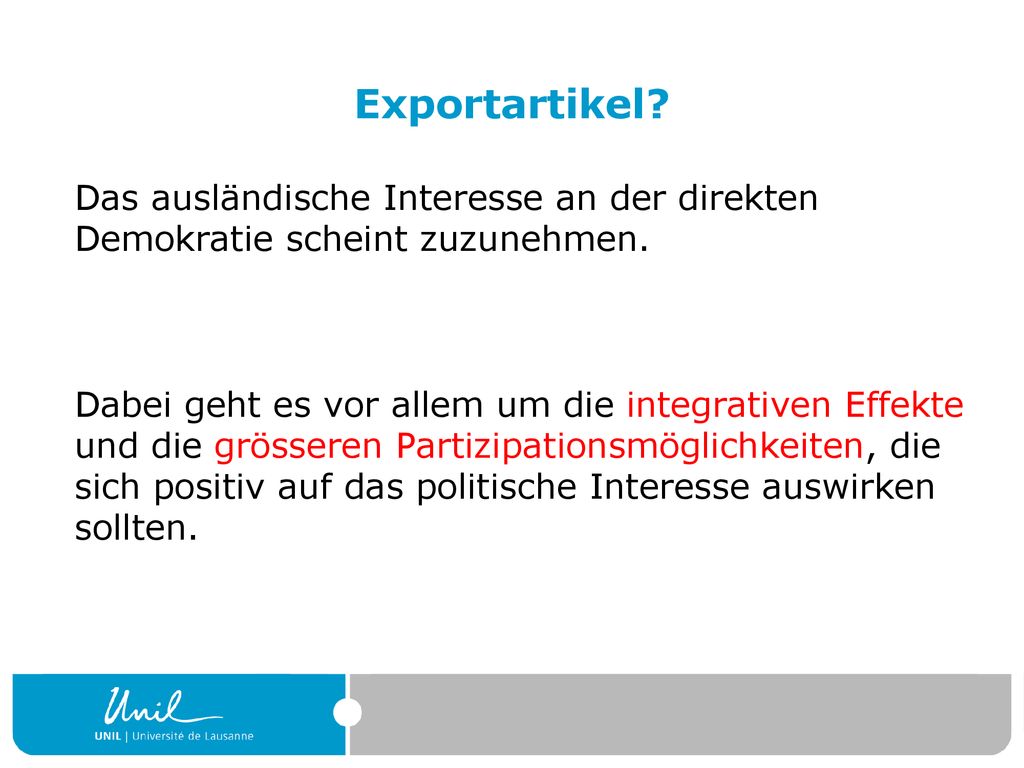 Exportartikel?

Das ausländische Interesse an der direkten Demokratie scheint zuzunehmen.

Dabei geht es vor allem um die integrativen Effekte und die grösseren Partizipationsmöglichkeiten, die sich positiv auf das politische Interesse auswirken sollten.

Unil
UNIL | Université de Lausanne